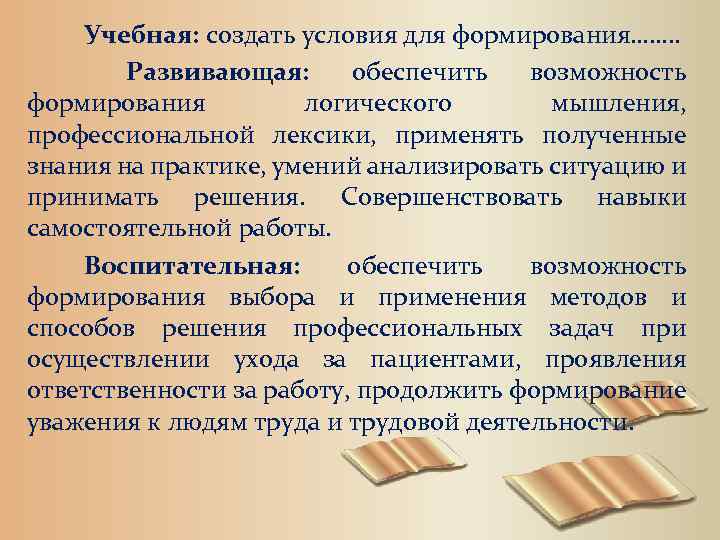 Учебная: создать условия для формирования……..

Развивающая: обеспечить возможность формирования логического мышления, профессиональной лексики, применять полученные знания на практике, умений анализировать ситуацию и принимать решения. Совершенствовать навыки самостоятельной работы.

Воспитательная: обеспечить возможность формирования выбора и применения методов и способов решения профессиональных задач при осуществлении ухода за пациентами, проявления ответственности за работу, продолжить формирование уважения к людям труда и трудовой деятельности.